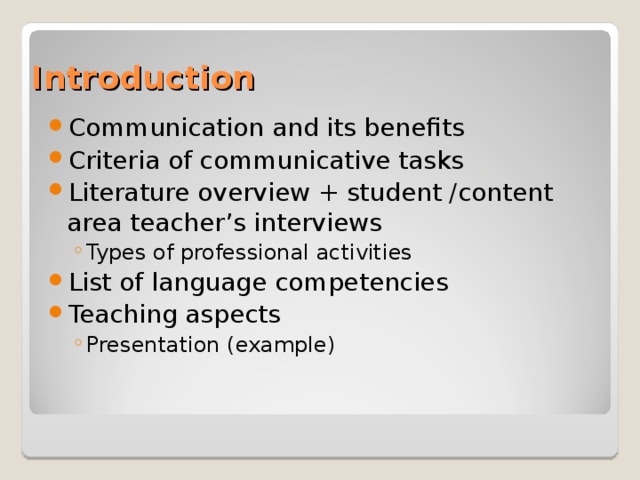 Introduction

- Communication and its benefits
- Criteria of communicative tasks
- Literature overview + student /content area teacher’s interviews
  - Types of professional activities
- List of language competencies
- Teaching aspects
  - Presentation (example)